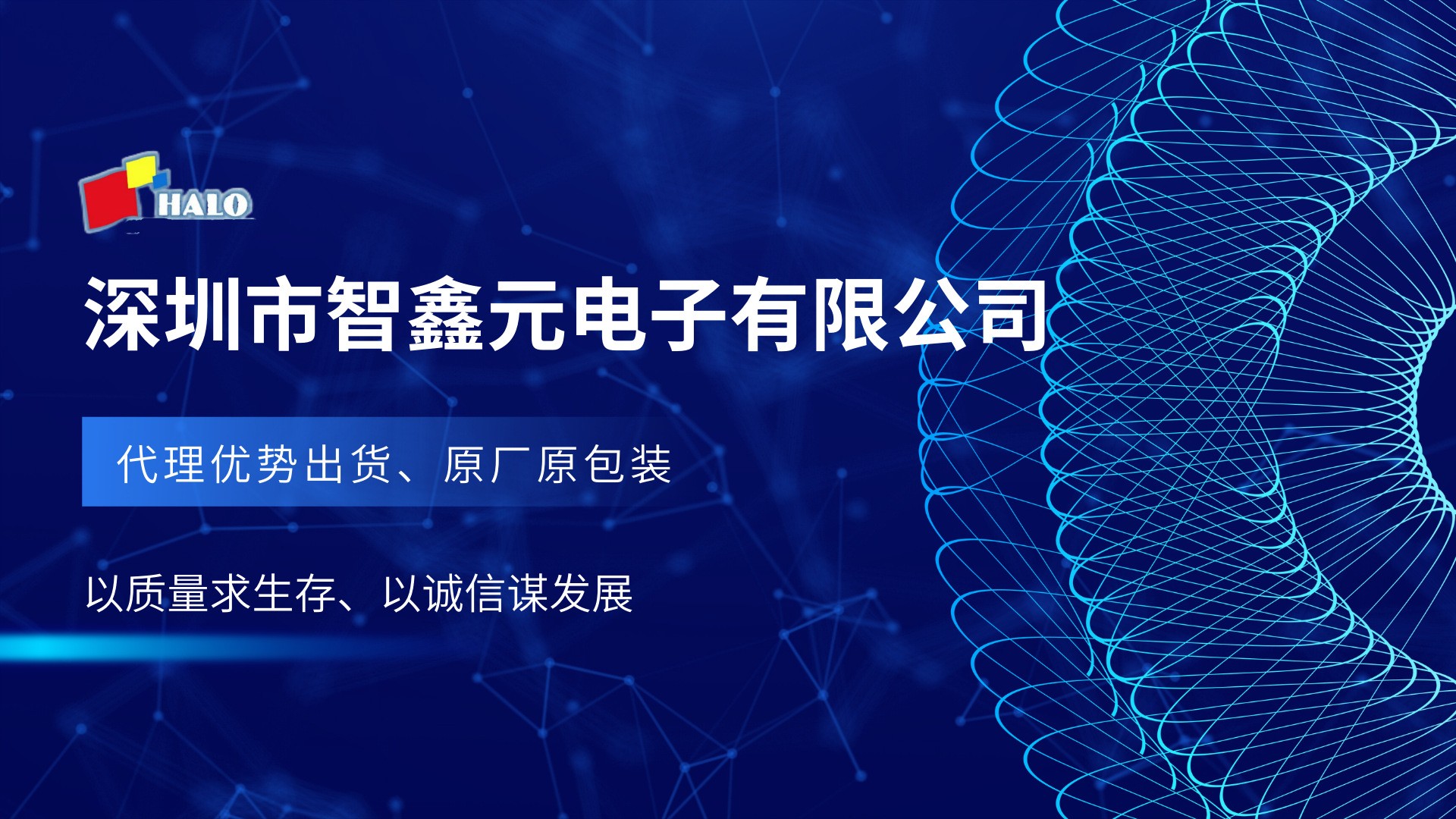 HALO

深圳市智鑫元电子有限公司

代理优势出货、原厂原包装

以质量求生存、以诚信谋发展